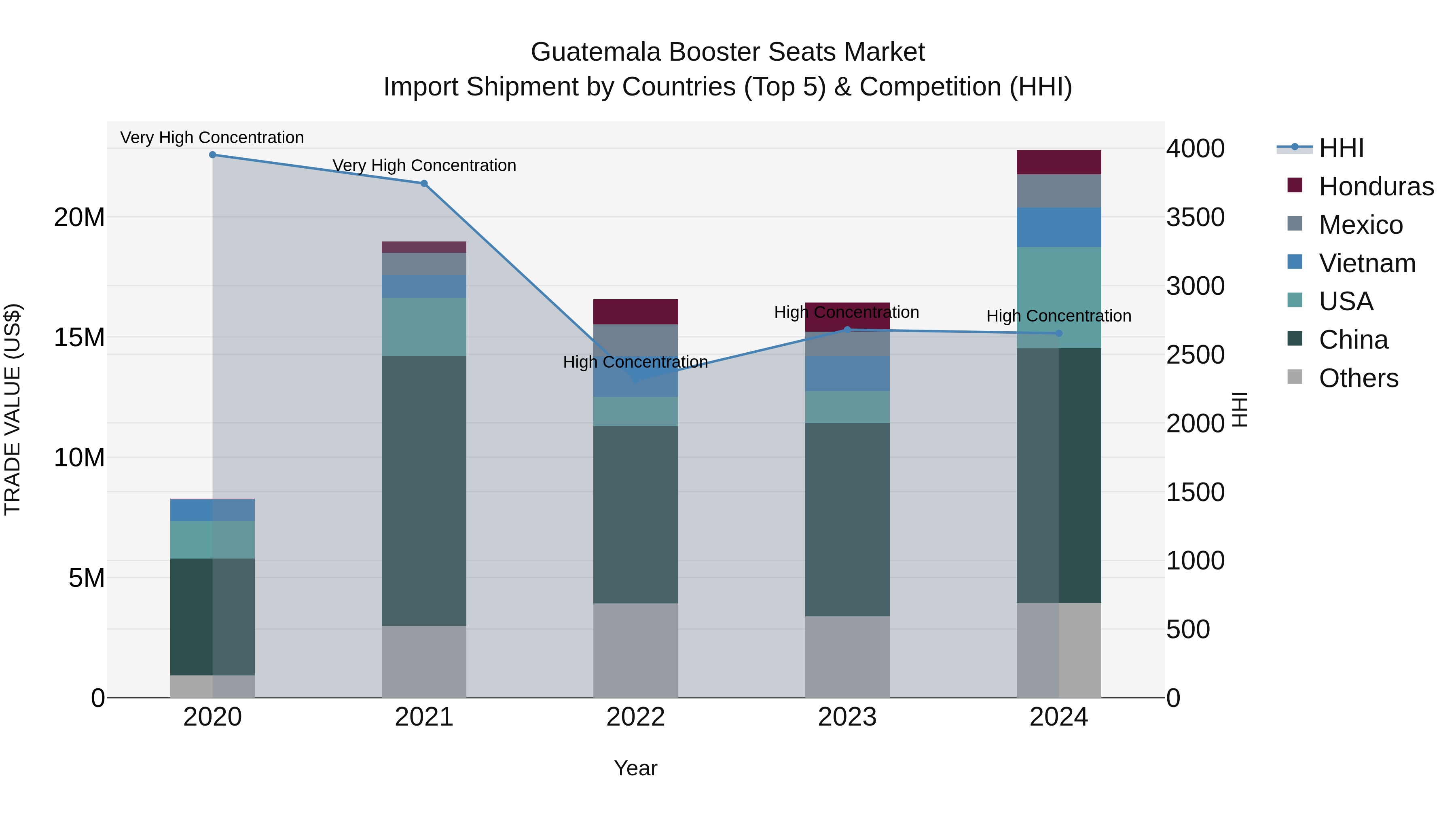 Guatemala Booster Seats Market
Import Shipment by Countries (Top 5) & Competition (HHI)

Very High Concentration
Very High Concentration
High Concentration
High Concentration
High Concentration

TRADE VALUE (US$)
20M
15M
10M
5M
0

4000
3500
3000
2500
2000
1500
1000
500
0
HHI

2020
2021
2022
2023
2024
Year

HHI
Honduras
Mexico
Vietnam
USA
China
Others